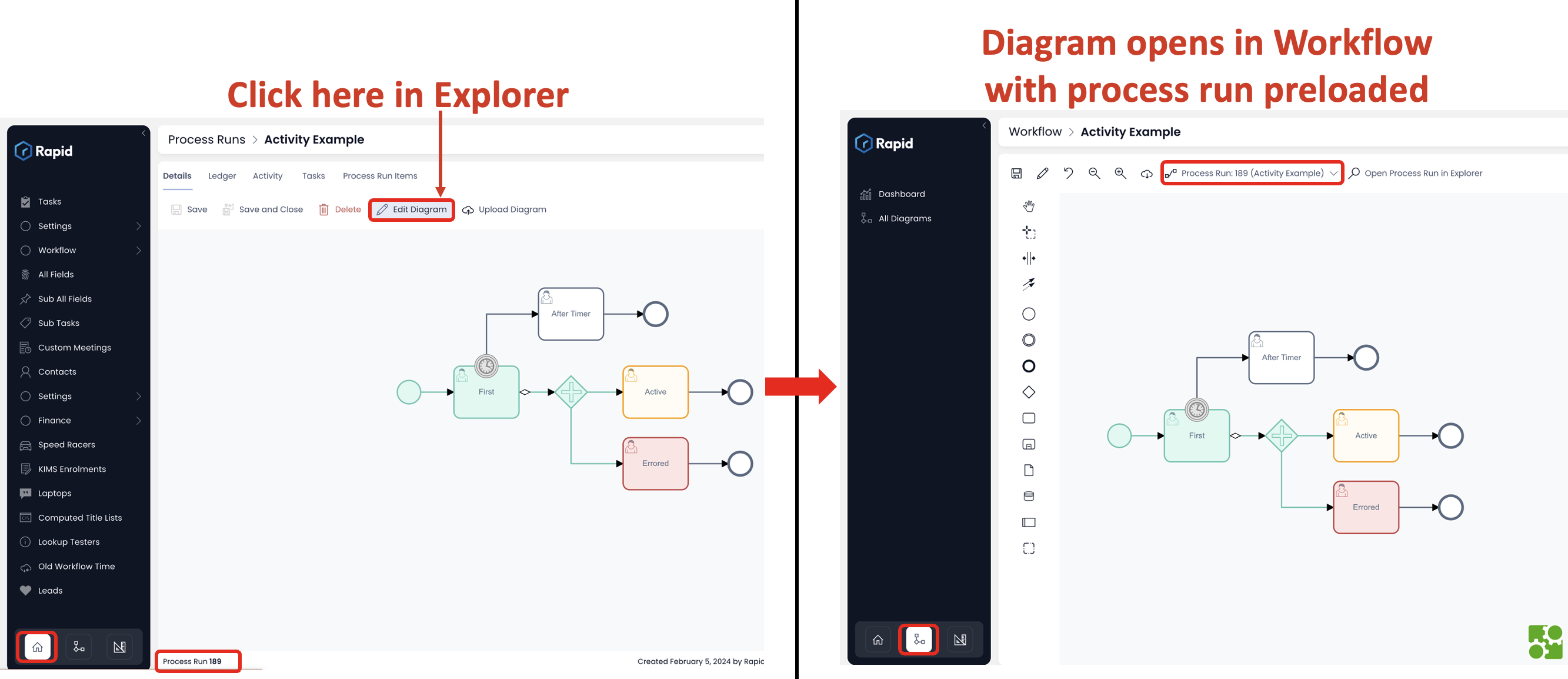 Click here in Explorer

Rapid

Tasks
Settings
Workflow
All Fields
Sub All Fields
Sub Tasks
Custom Meetings
Contacts
Settings
Finance
Speed Racers
KIMS Enrolments
Laptops
Computed Title Lists
Lookup Testers
Old Workflow Time
Leads

Process Runs > Activity Example

Details Ledger Activity Tasks Process Run Items

Save Save and Close Delete Edit Diagram Upload Diagram

After Timer
First
Active
Errored

Process Run 189

Created February 5, 2024 by Rapic

Diagram opens in Workflow with process run preloaded

Rapid

Dashboard
All Diagrams

Workflow > Activity Example

Process Run: 189 (Activity Example) Open Process Run in Explorer

After Timer
First
Active
Errored